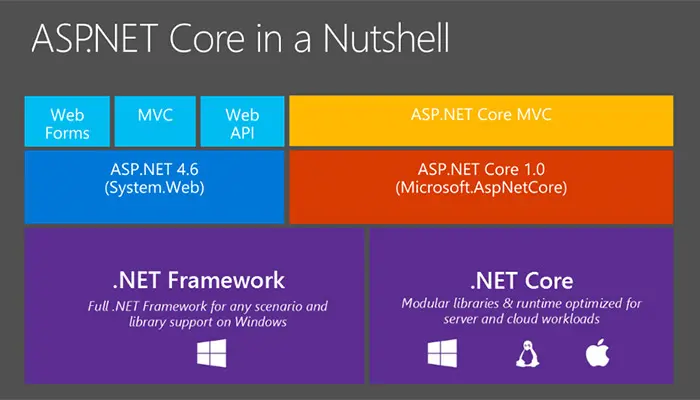 ASP.NET Core in a Nutshell

Web Forms

MVC

Web API

ASP.NET Core MVC

ASP.NET 4.6
(System.Web)

ASP.NET Core 1.0
(Microsoft.AspNetCore)

.NET Framework

Full .NET Framework for any scenario and library support on Windows

.NET Core

Modular libraries & runtime optimized for server and cloud workloads